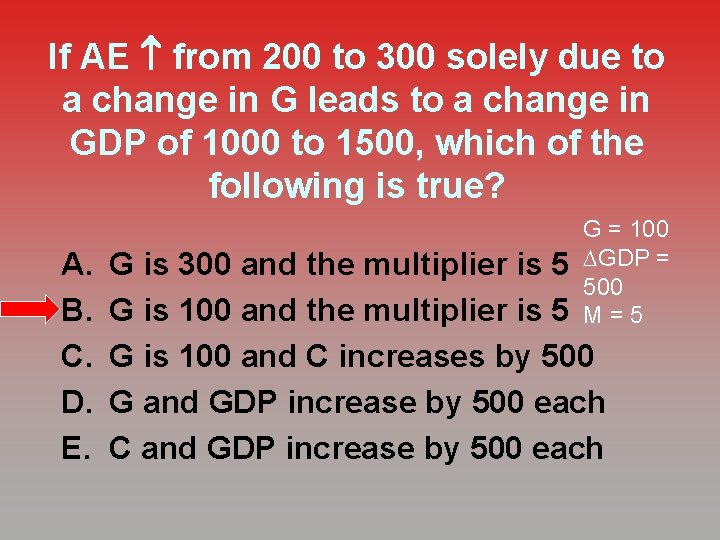 If AE ↑ from 200 to 300 solely due to a change in G leads to a change in GDP of 1000 to 1500, which of the following is true?

A. G is 300 and the multiplier is 5
B. G is 100 and the multiplier is 5
C. G is 100 and C increases by 500
D. G and GDP increase by 500 each
E. C and GDP increase by 500 each

G = 100
$\Delta$GDP = 500
M = 5